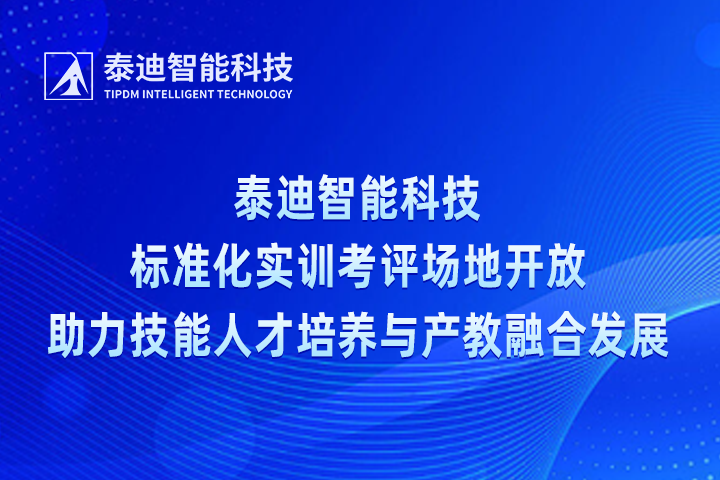 泰迪智能科技
TIPDM INTELLIGENT TECHNOLOGY

泰迪智能科技
标准化实训考评场地开放
助力技能人才培养与产教融合发展